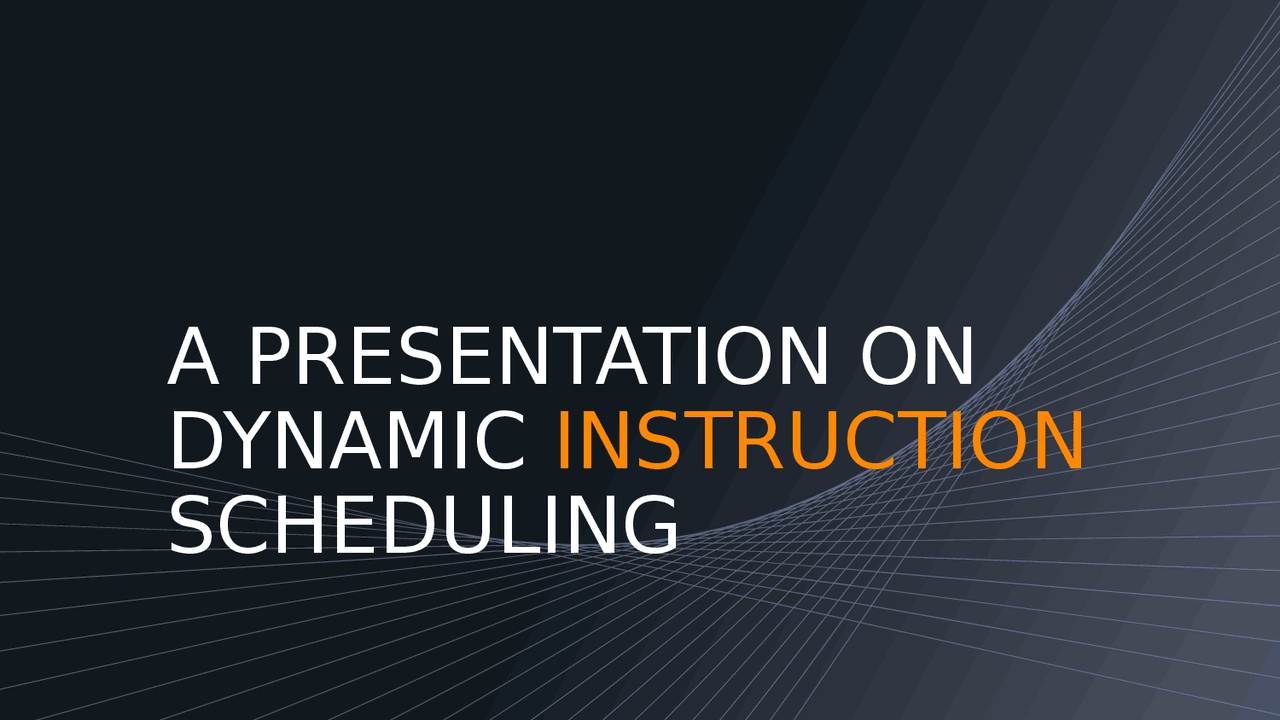 A PRESENTATION ON DYNAMIC INSTRUCTION SCHEDULING